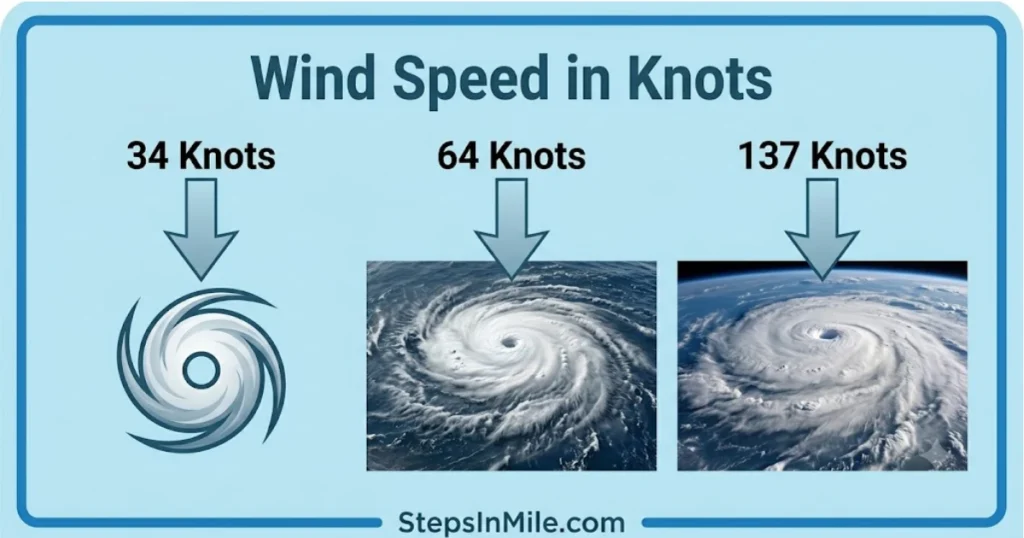 Wind Speed in Knots

34 Knots

64 Knots

137 Knots

StepsInMile.com